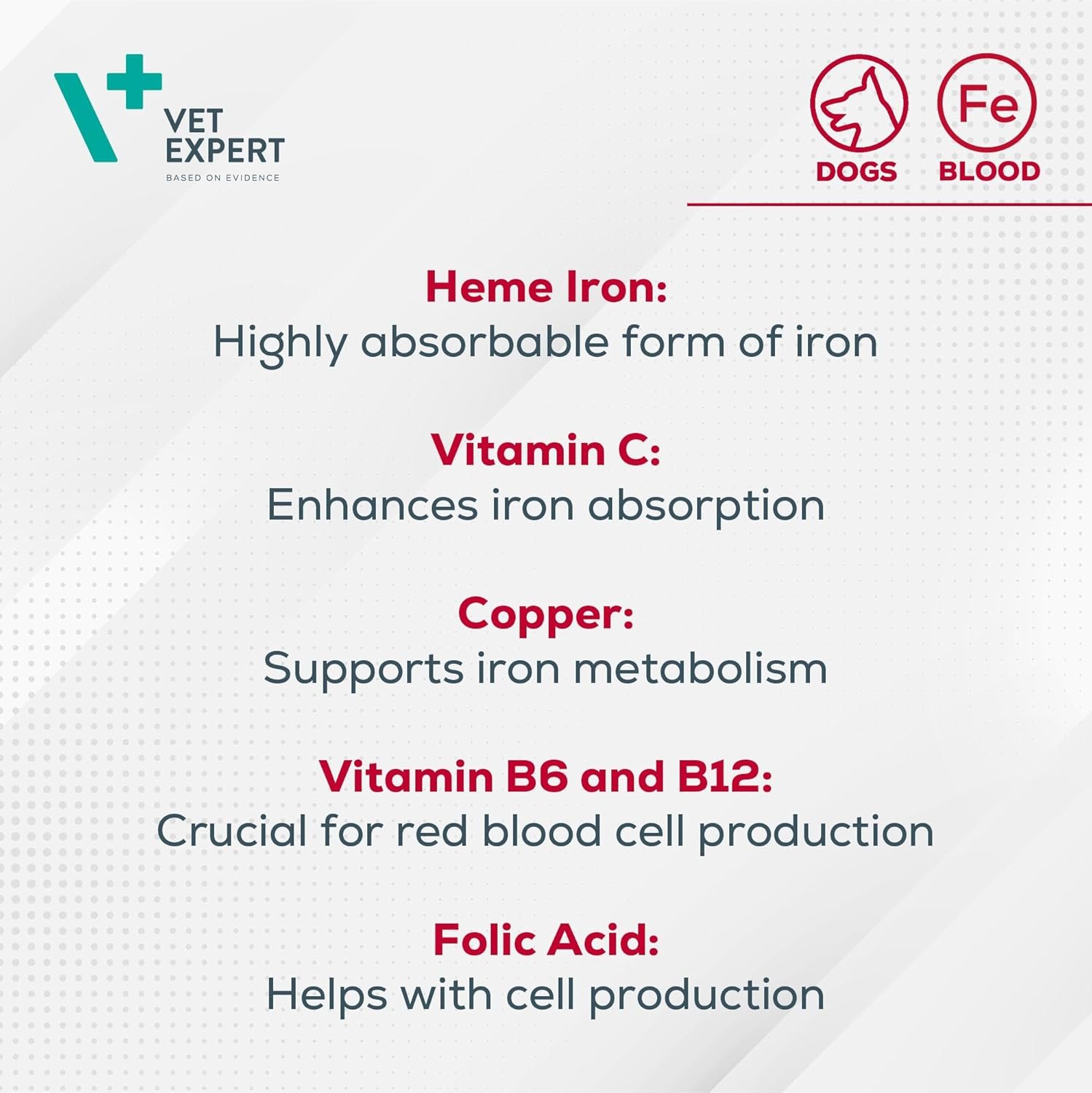 VET EXPERT
BASED ON EVIDENCE

DOGS

Fe
BLOOD

Heme Iron:
Highly absorbable form of iron

Vitamin C:
Enhances iron absorption

Copper:
Supports iron metabolism

Vitamin B6 and B12:
Crucial for red blood cell production

Folic Acid:
Helps with cell production